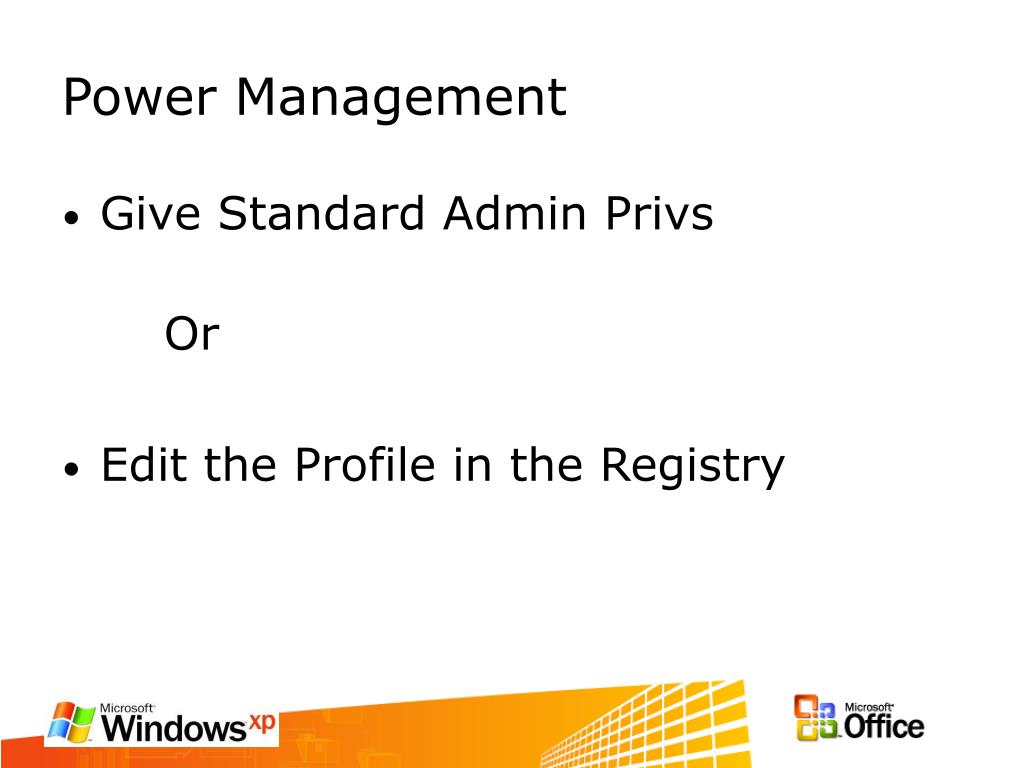 Power Management

• Give Standard Admin Privs

Or

• Edit the Profile in the Registry

Microsoft Windows xp

Microsoft Office